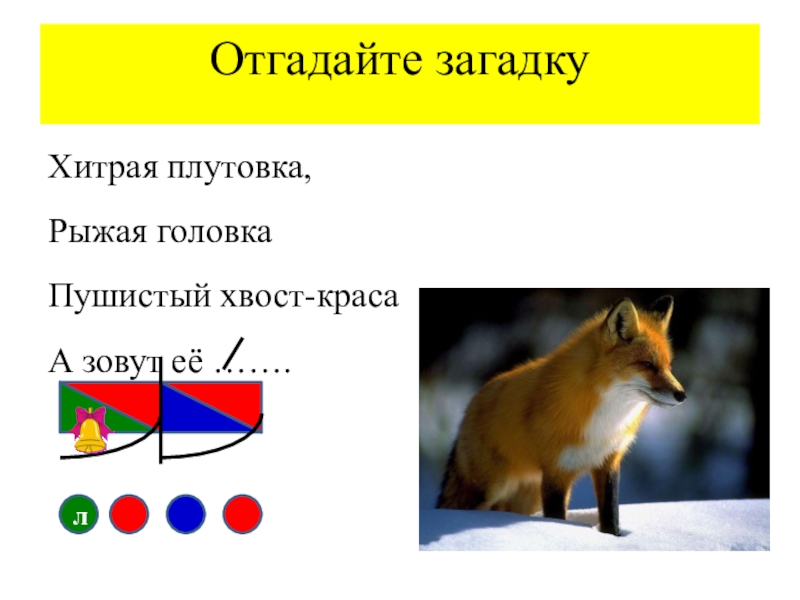 Отгадайте загадку

Хитрая плутовка,

Рыжая головка

Пушистый хвост-краса

А зовут её …….

л